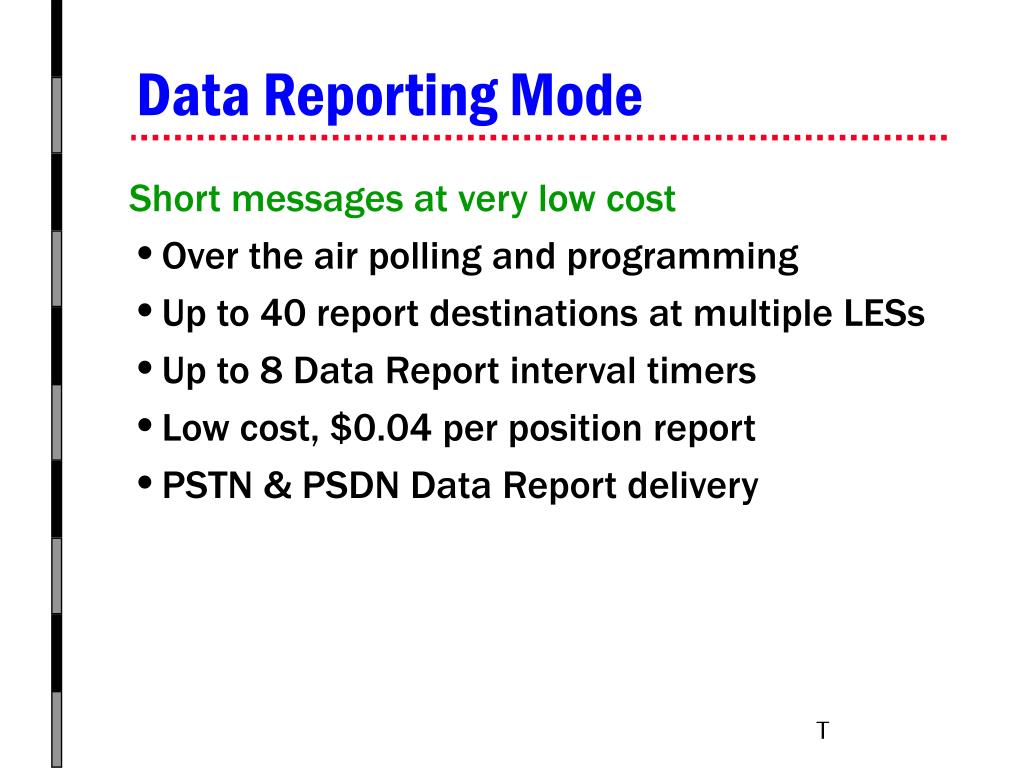 Data Reporting Mode

Short messages at very low cost

• Over the air polling and programming
• Up to 40 report destinations at multiple LESs
• Up to 8 Data Report interval timers
• Low cost, \$0.04 per position report
• PSTN & PSDN Data Report delivery

T